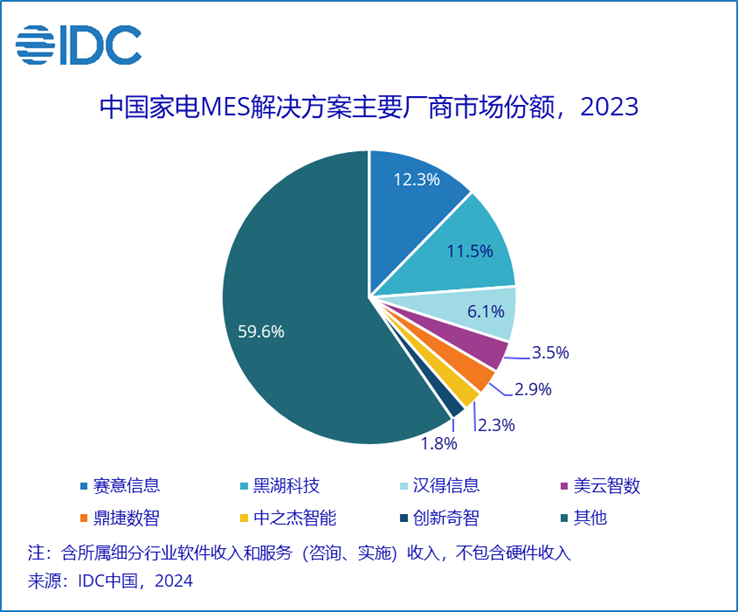 IDC

中国家电MES解决方案主要厂商市场份额，2023

12.3%
11.5%
6.1%
3.5%
2.9%
2.3%
1.8%
59.6%

赛意信息
黑湖科技
汉得信息
美云智数
鼎捷数智
中之杰智能
创新奇智
其他

注：含所属细分行业软件收入和服务（咨询、实施）收入，不包含硬件收入
来源：IDC中国，2024